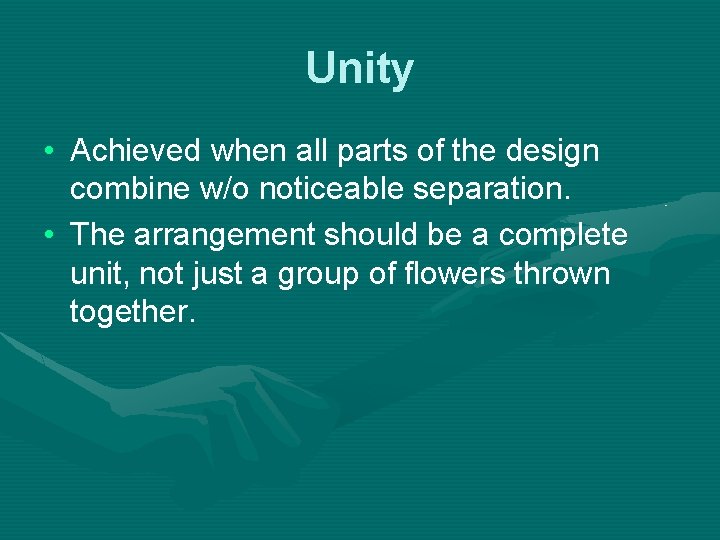 Unity

• Achieved when all parts of the design combine w/o noticeable separation.
• The arrangement should be a complete unit, not just a group of flowers thrown together.